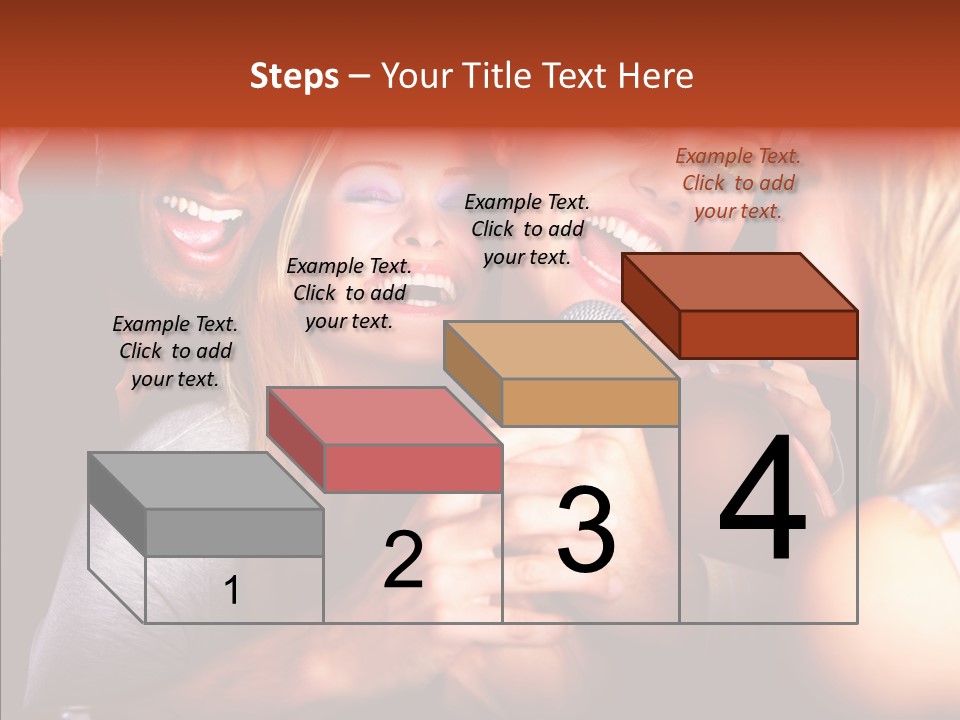 Steps – Your Title Text Here

Example Text. Click to add your text.

Example Text. Click to add your text.

Example Text. Click to add your text.

Example Text. Click to add your text.

1

2

3

4